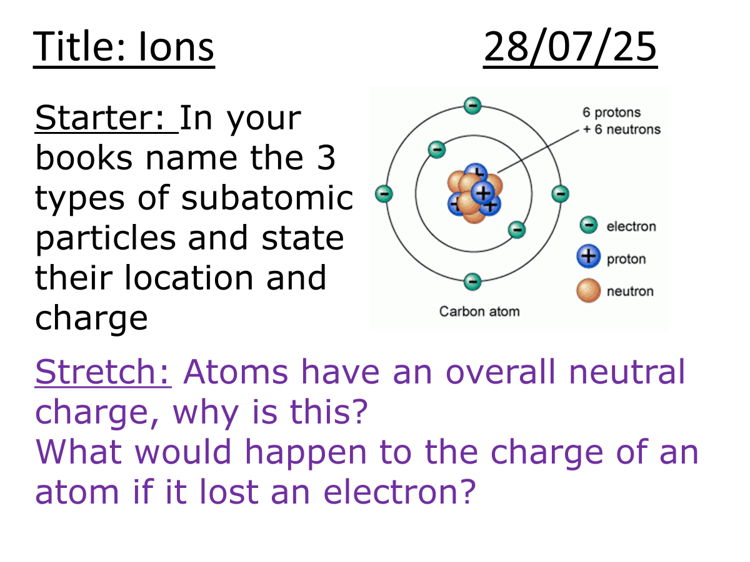 Title: Ions 28/07/25

Starter: In your books name the 3 types of subatomic particles and state their location and charge

6 protons
+ 6 neutrons

electron
proton
neutron

Carbon atom

Stretch: Atoms have an overall neutral charge, why is this?
What would happen to the charge of an atom if it lost an electron?